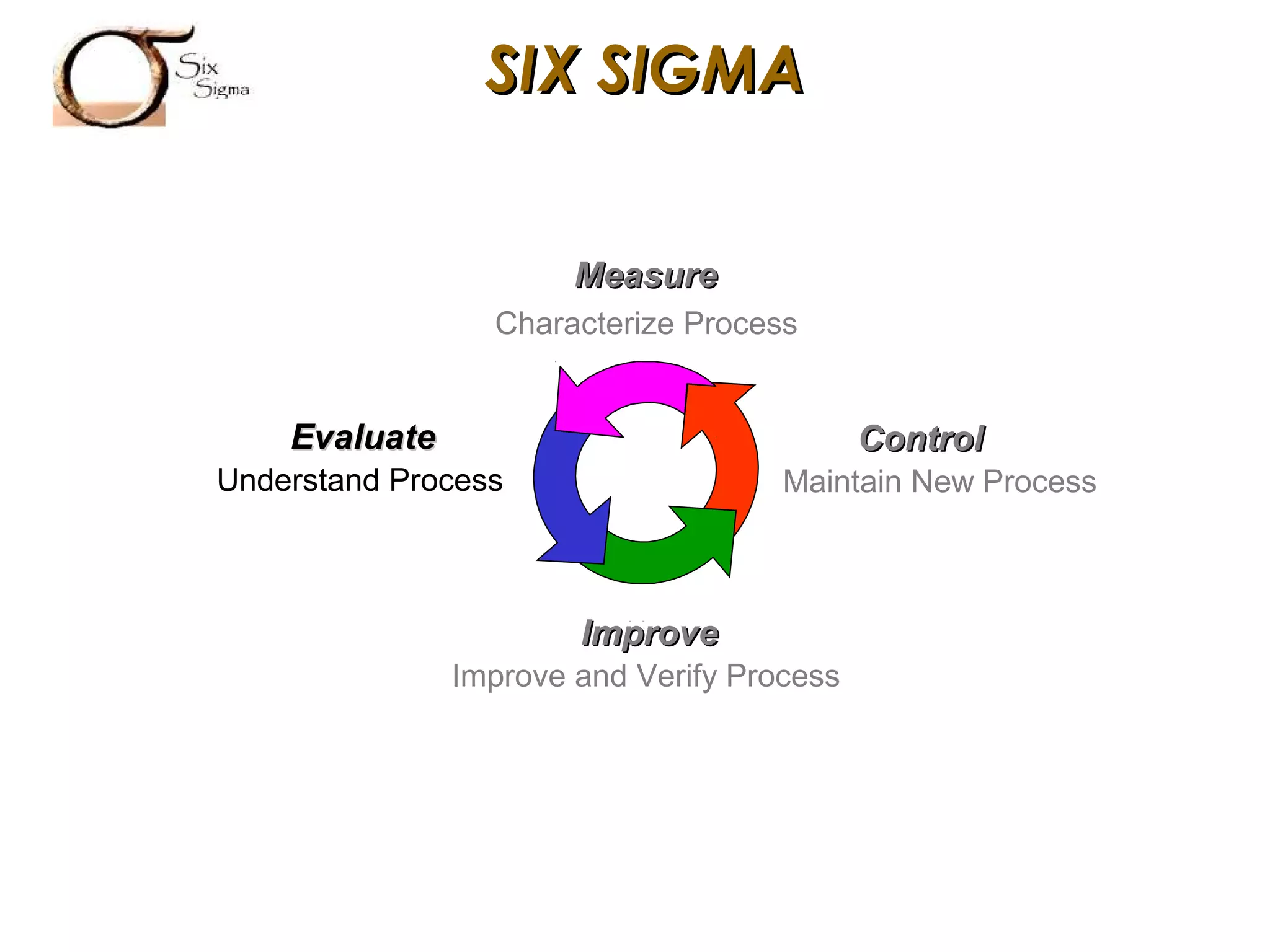 Six Sigma

SIX SIGMA

Measure
Characterize Process

Evaluate
Understand Process

Control
Maintain New Process

Improve
Improve and Verify Process